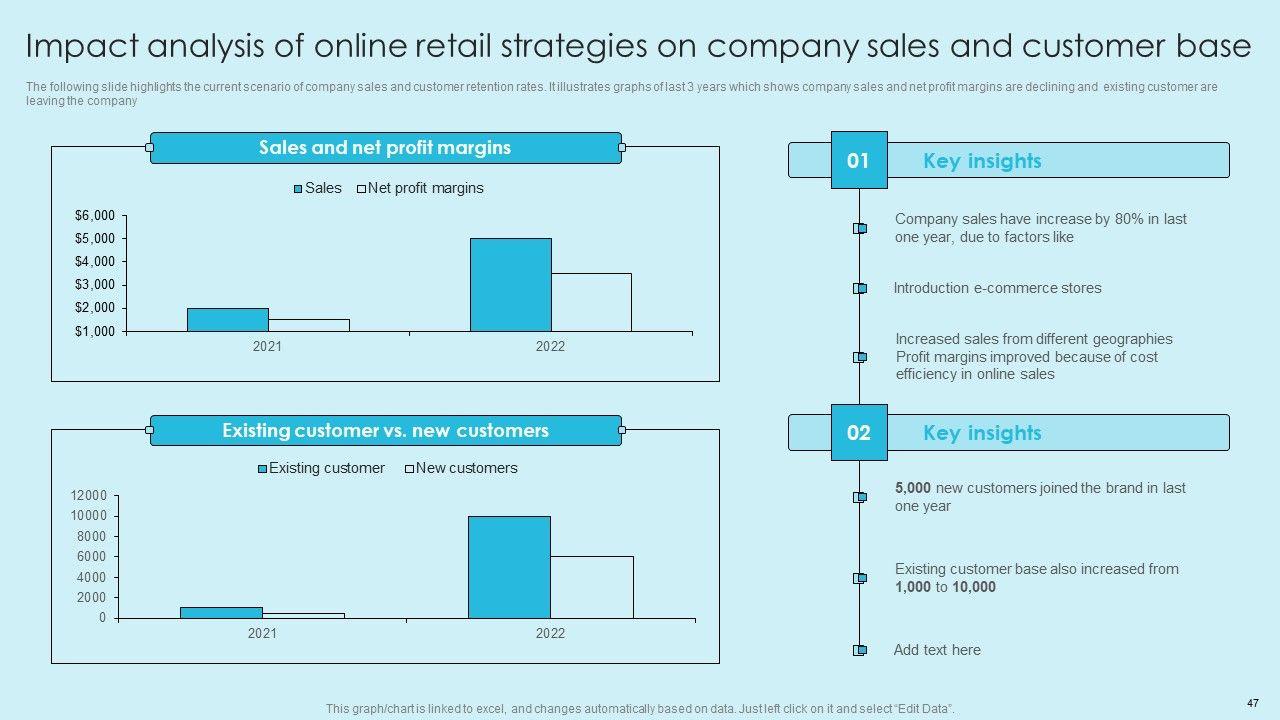 Impact analysis of online retail strategies on company sales and customer base

The following slide highlights the current scenario of company sales and customer retention rates. It illustrates graphs of last 3 years which shows company sales and net profit margins are declining and existing customer are leaving the company

Sales and net profit margins

Sales Net profit margins

$6,000
$5,000
$4,000
$3,000
$2,000
$1,000

2021 2022

Existing customer vs. new customers

Existing customer New customers

12000
10000
8000
6000
4000
2000
0

2021 2022

01 Key insights

Company sales have increase by 80% in last one year, due to factors like

Introduction e-commerce stores

Increased sales from different geographies
Profit margins improved because of cost efficiency in online sales

02 Key insights

5,000 new customers joined the brand in last one year

Existing customer base also increased from 1,000 to 10,000

Add text here

This graph/chart is linked to excel, and changes automatically based on data. Just left click on it and select "Edit Data".

47